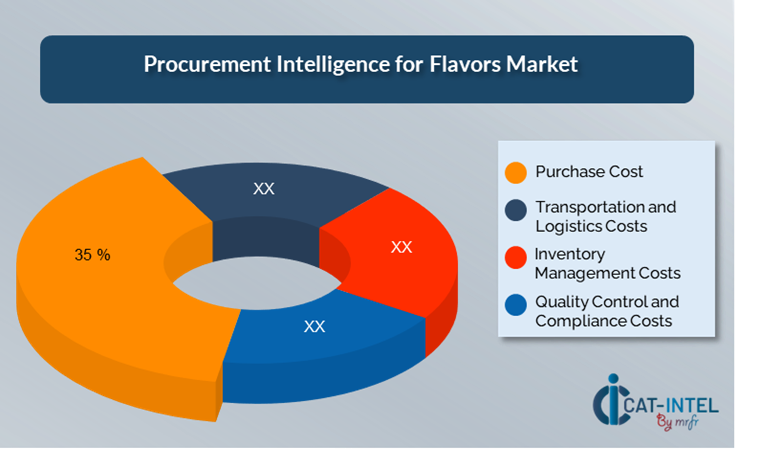 Procurement Intelligence for Flavors Market

35 %

XX

XX

XX

Purchase Cost

Transportation and Logistics Costs

Inventory Management Costs

Quality Control and Compliance Costs

CAT-INTEL
By mrfr